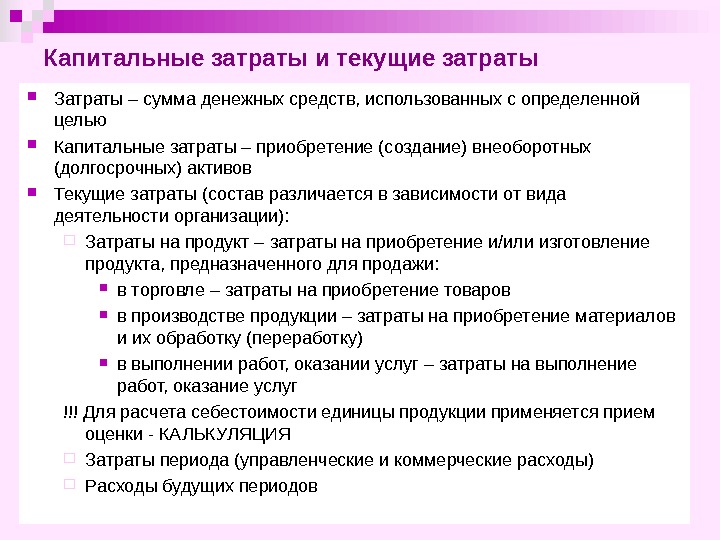 Капитальные затраты и текущие затраты

Затраты – сумма денежных средств, использованных с определенной целью

Капитальные затраты – приобретение (создание) внеоборотных (долгосрочных) активов

Текущие затраты (состав различается в зависимости от вида деятельности организации):

Затраты на продукт – затраты на приобретение и/или изготовление продукта, предназначенного для продажи:

в торговле – затраты на приобретение товаров

в производстве продукции – затраты на приобретение материалов и их обработку (переработку)

в выполнении работ, оказании услуг – затраты на выполнение работ, оказание услуг

!!! Для расчета себестоимости единицы продукции применяется прием оценки - КАЛЬКУЛЯЦИЯ

Затраты периода (управленческие и коммерческие расходы)

Расходы будущих периодов